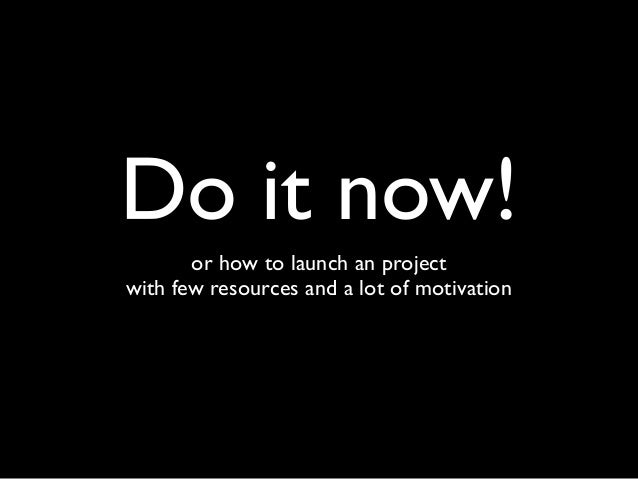 Do it now!

or how to launch an project
with few resources and a lot of motivation